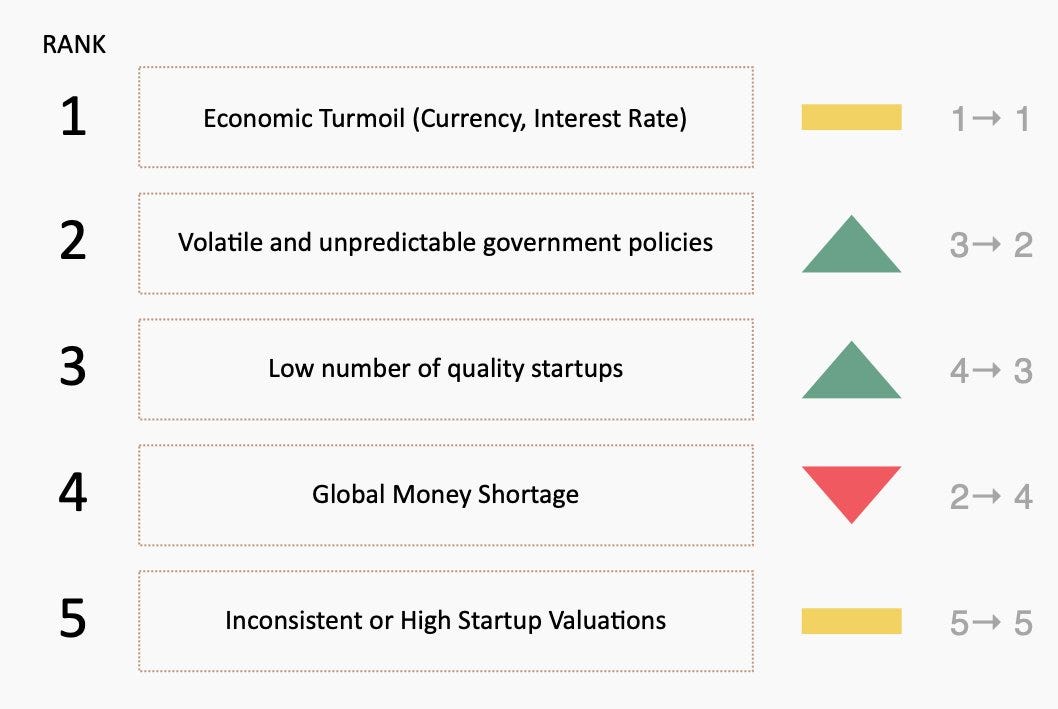 RANK

1
Economic Turmoil (Currency, Interest Rate)
1→ 1

2
Volatile and unpredictable government policies
3→ 2

3
Low number of quality startups
4→ 3

4
Global Money Shortage
2→ 4

5
Inconsistent or High Startup Valuations
5→ 5